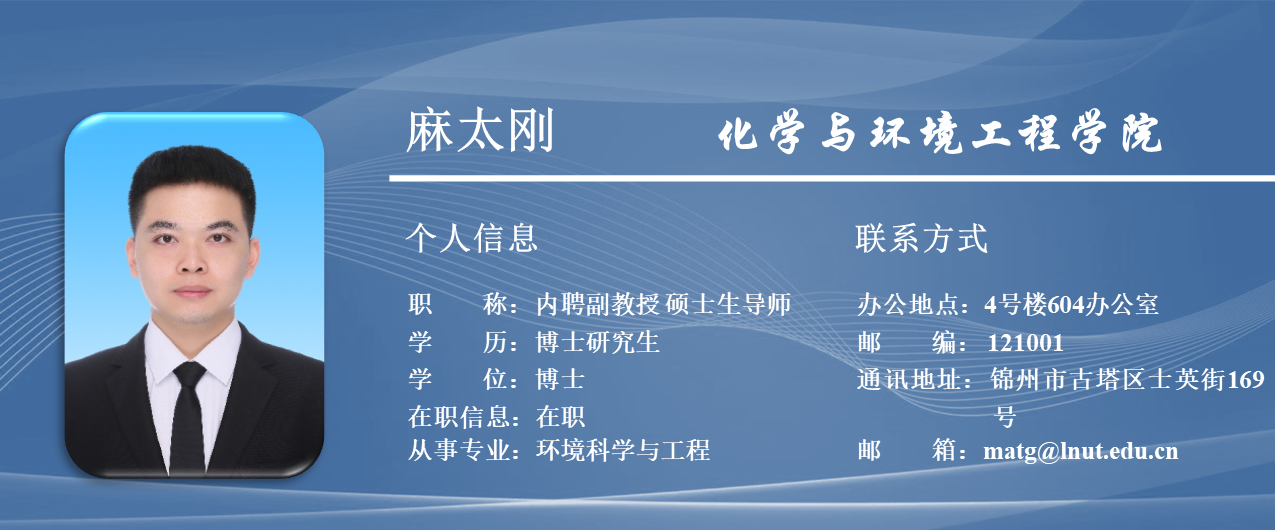 麻太刚　化学与环境工程学院

个人信息

职　　称：内聘副教授 硕士生导师
学　　历：博士研究生
学　　位：博士
在职信息：在职
从事专业：环境科学与工程

联系方式

办公地点：4号楼604办公室
邮　　编：121001
通讯地址：锦州市古塔区士英街169号
邮　　箱：matg@lnut.edu.cn